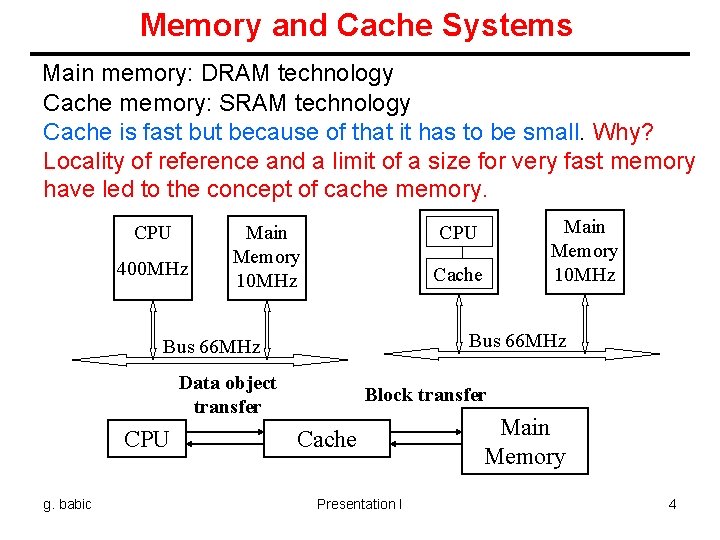 Memory and Cache Systems

Main memory: DRAM technology
Cache memory: SRAM technology
Cache is fast but because of that it has to be small. Why?
Locality of reference and a limit of a size for very fast memory have led to the concept of cache memory.

CPU
400MHz

Main Memory
10MHz

Bus 66MHz

CPU
Cache

Main Memory
10MHz

Bus 66MHz

Data object transfer

Block transfer

CPU

Cache

Main Memory

g. babic

Presentation I

4